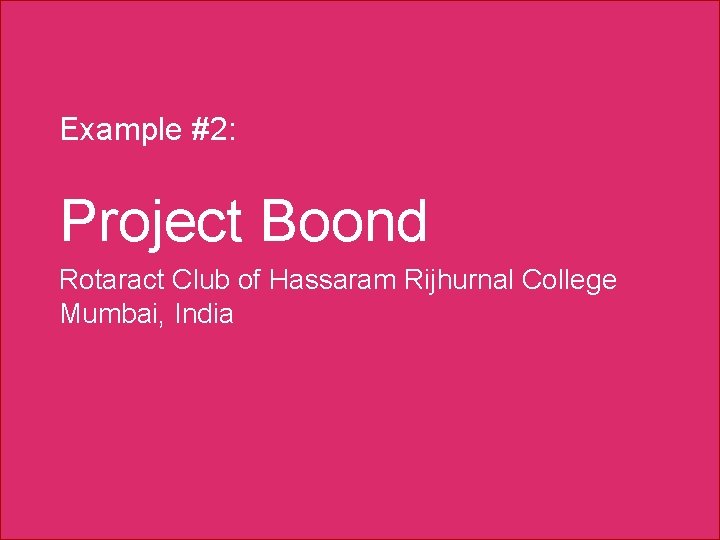 Example #2:

Project Boond

Rotaract Club of Hassaram Rijhurnal College
Mumbai, India